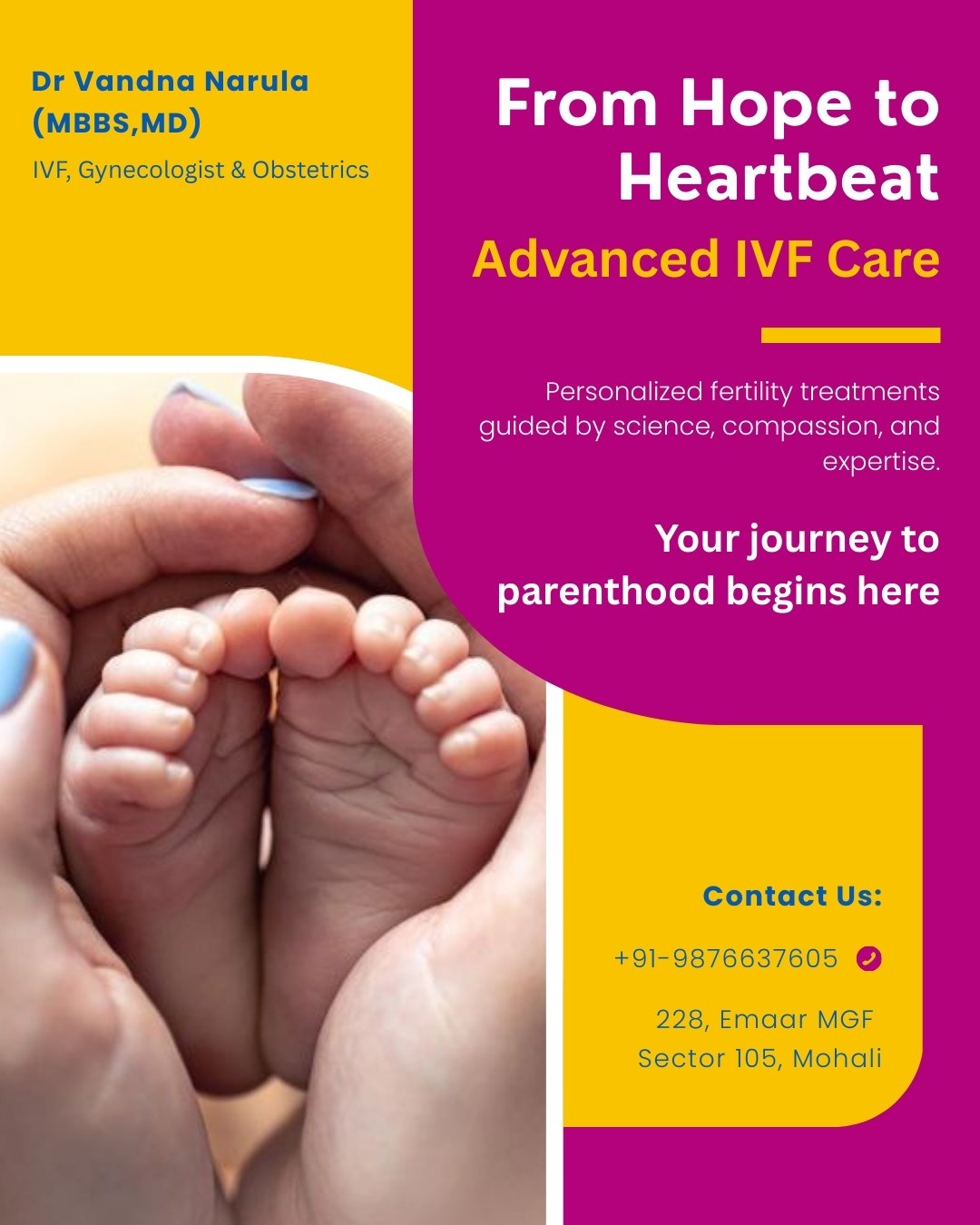 Dr Vandna Narula
(MBBS,MD)

IVF, Gynecologist & Obstetrics

From Hope to Heartbeat

Advanced IVF Care

Personalized fertility treatments guided by science, compassion, and expertise.

Your journey to parenthood begins here

Contact Us:

+91-9876637605

228, Emaar MGF
Sector 105, Mohali